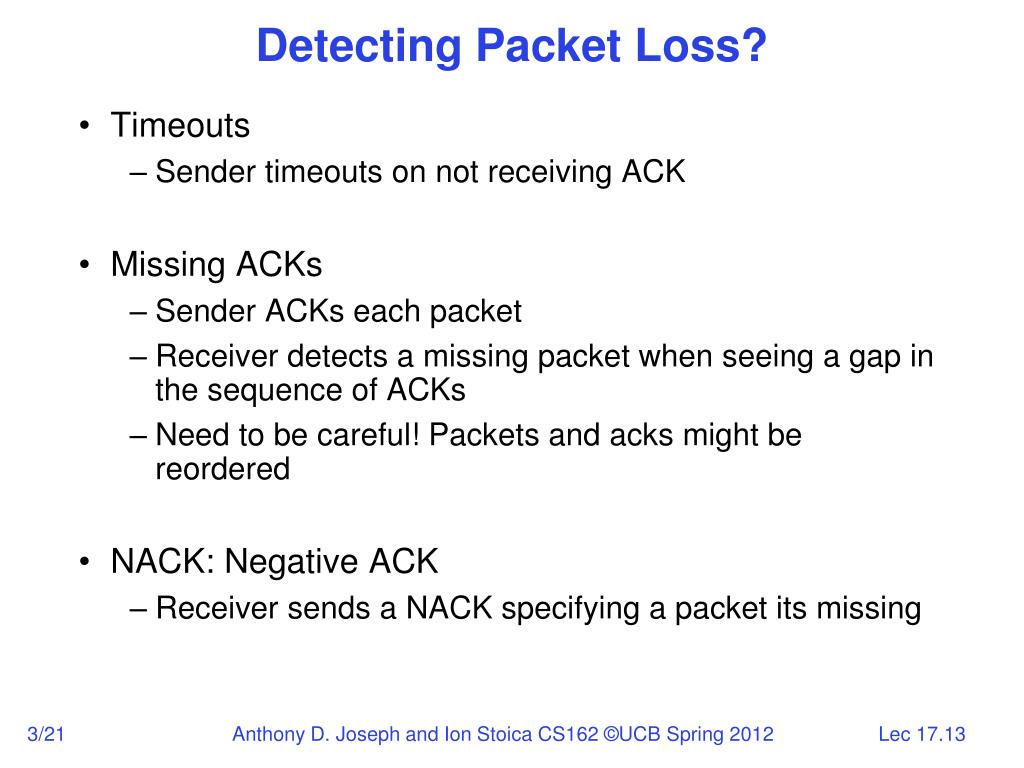 Detecting Packet Loss?

• Timeouts
– Sender timeouts on not receiving ACK

• Missing ACKs
– Sender ACKs each packet
– Receiver detects a missing packet when seeing a gap in the sequence of ACKs
– Need to be careful! Packets and acks might be reordered

• NACK: Negative ACK
– Receiver sends a NACK specifying a packet its missing

3/21 Anthony D. Joseph and Ion Stoica CS162 ©UCB Spring 2012 Lec 17.13